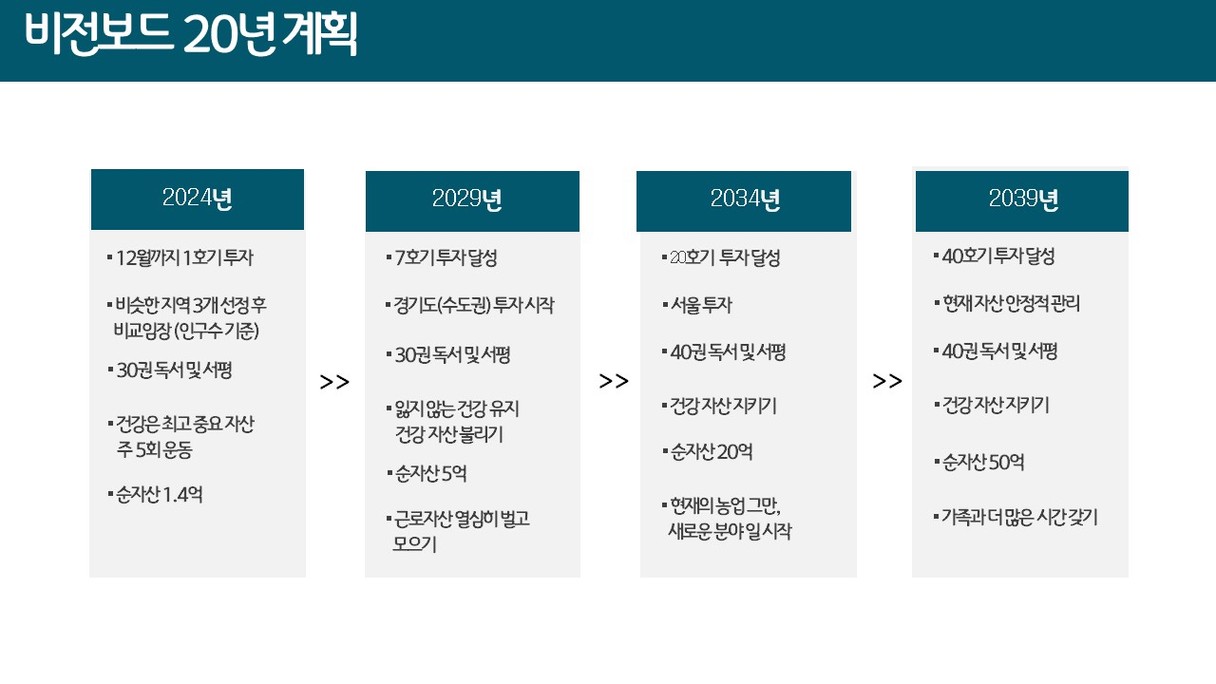 비전보드 20년 계획

2024년

▪ 12월까지 1호기 투자

▪ 비슷한 지역 3개 선정 후 비교임장 (인구수 기준)

▪ 30권 독서 및 서평

▪ 건강은 최고 중요 자산 주 5회 운동

▪ 순자산 1.4억

>>

2029년

▪ 7호기 투자 달성

▪ 경기도(수도권) 투자 시작

▪ 30권 독서 및 서평

▪ 잃지 않는 건강 유지 건강 자산 불리기

▪ 순자산 5억

▪ 근로자산 열심히 벌고 모으기

>>

2034년

▪ 20호기 투자 달성

▪ 서울 투자

▪ 40권 독서 및 서평

▪ 건강 자산 지키기

▪ 순자산 20억

▪ 현재의 농업 그만, 새로운 분야 일 시작

>>

2039년

▪ 40호기 투자 달성

▪ 현재 자산 안정적 관리

▪ 40권 독서 및 서평

▪ 건강 자산 지키기

▪ 순자산 50억

▪ 가족과 더 많은 시간 갖기